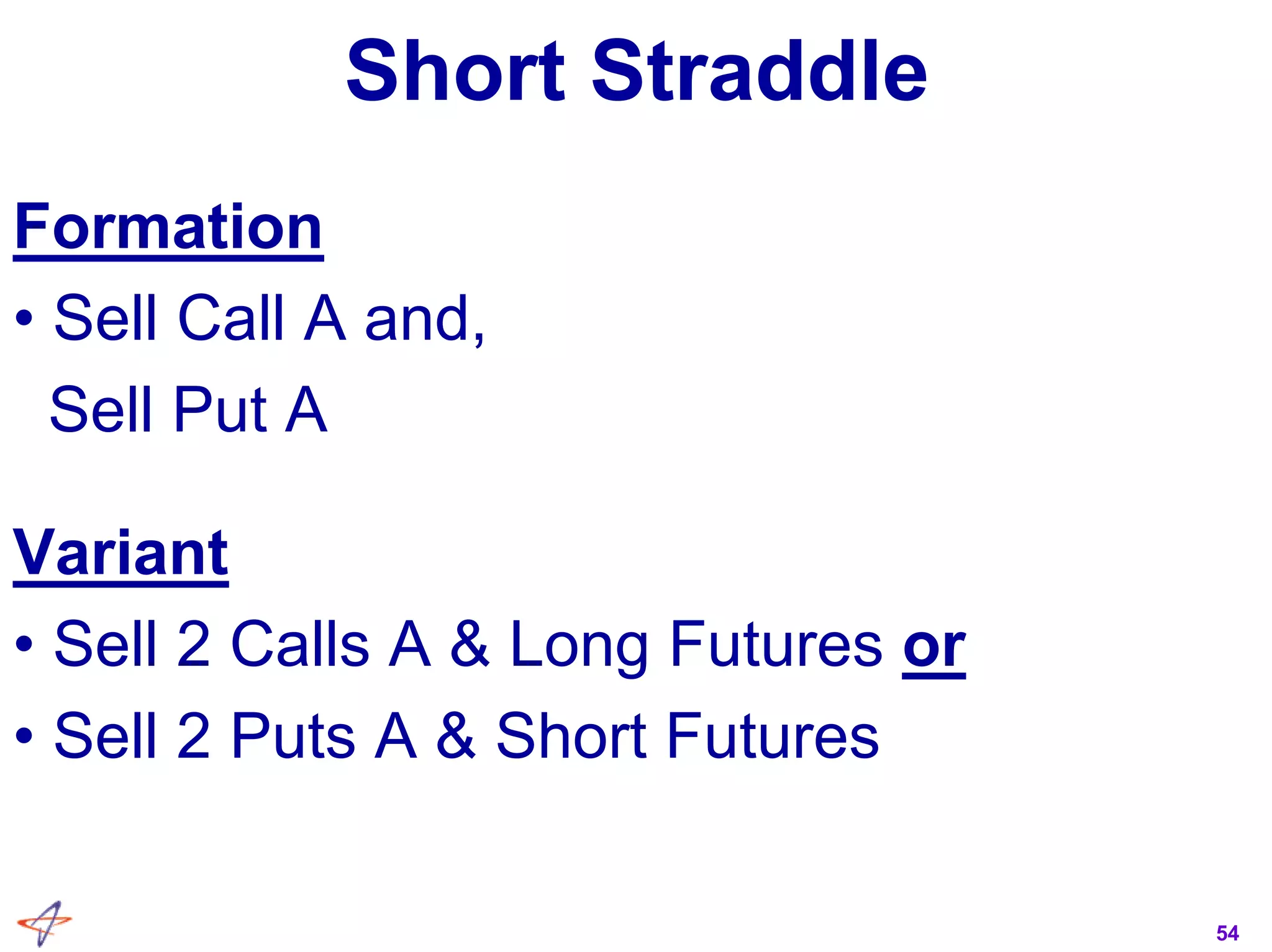 Short Straddle

Formation

• Sell Call A and,
Sell Put A

Variant

• Sell 2 Calls A & Long Futures or
• Sell 2 Puts A & Short Futures

54